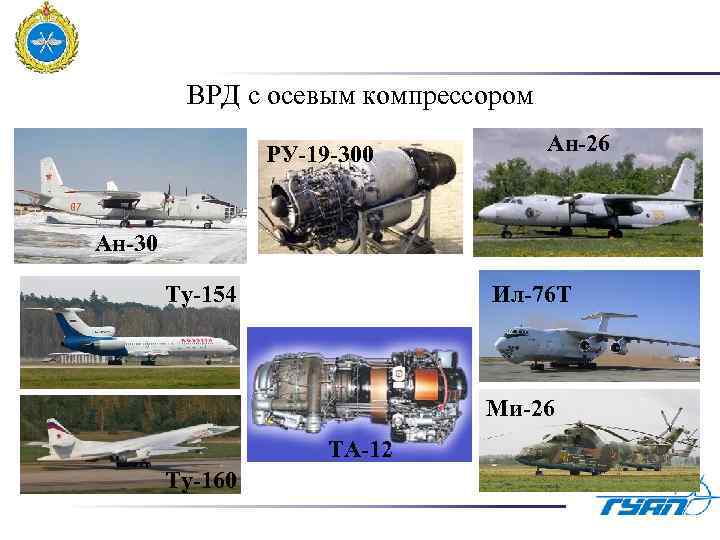 ВРД с осевым компрессором

Ан-30

РУ-19-300

Ан-26

Ту-154

Ил-76Т

ТА-12

Ми-26

Ту-160

ГУАП